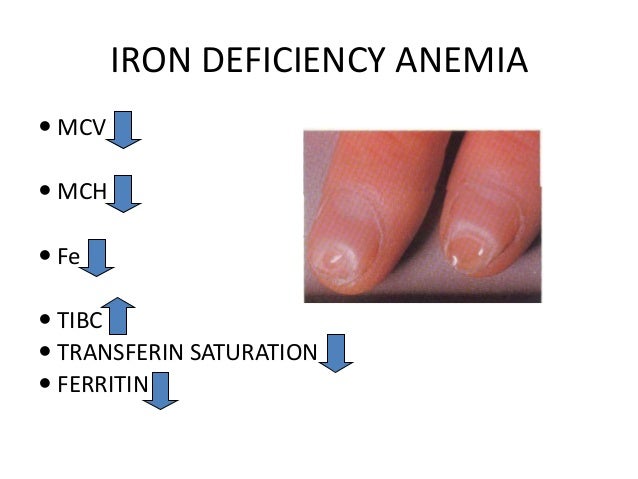 IRON DEFICIENCY ANEMIA

• MCV ↓

• MCH ↓

• Fe ↓

• TIBC ↑
• TRANSFERIN SATURATION ↓
• FERRITIN ↓